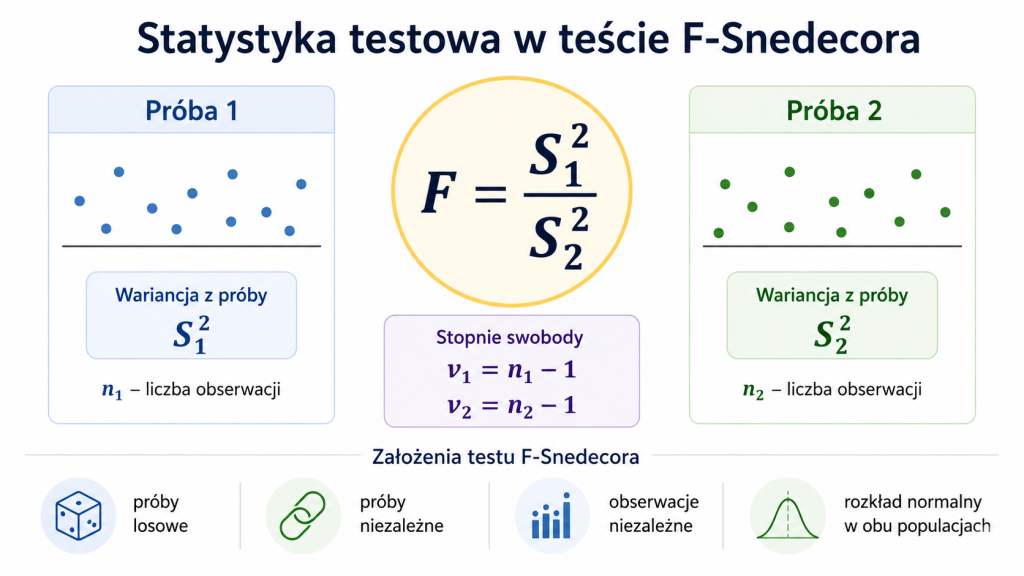 Statystyka testowa w teście F-Snedecora

Próba 1

Wariancja z próby
$S_1^2$

$n_1$ – liczba obserwacji

$F = \frac{S_1^2}{S_2^2}$

Stopnie swobody
$v_1 = n_1 - 1$
$v_2 = n_2 - 1$

Próba 2

Wariancja z próby
$S_2^2$

$n_2$ – liczba obserwacji

Założenia testu F-Snedecora

próby losowe

próby niezależne

obserwacje niezależne

rozkład normalny w obu populacjach